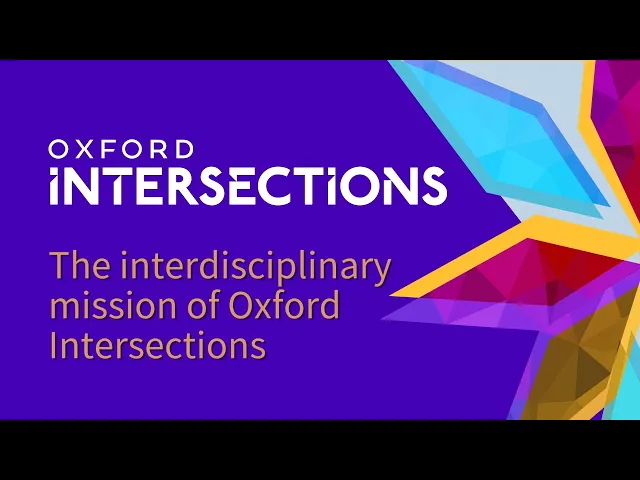 OXFORD
INTERSECTIONS

The interdisciplinary mission of Oxford Intersections